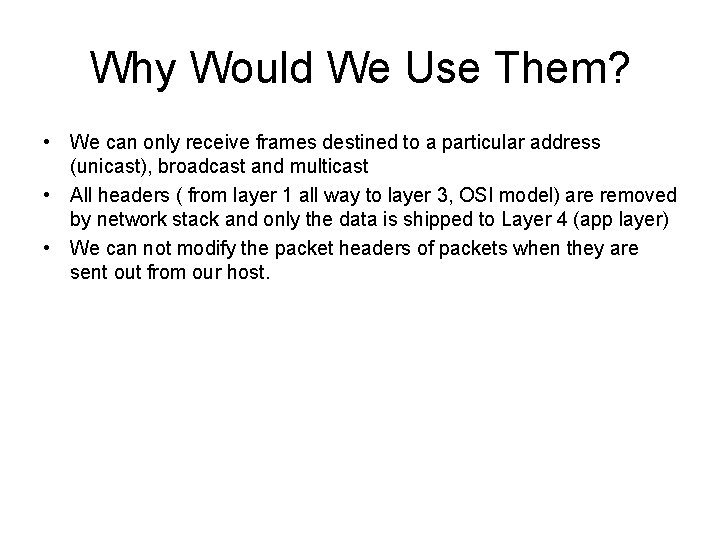 Why Would We Use Them?

• We can only receive frames destined to a particular address (unicast), broadcast and multicast
• All headers ( from layer 1 all way to layer 3, OSI model) are removed by network stack and only the data is shipped to Layer 4 (app layer)
• We can not modify the packet headers of packets when they are sent out from our host.